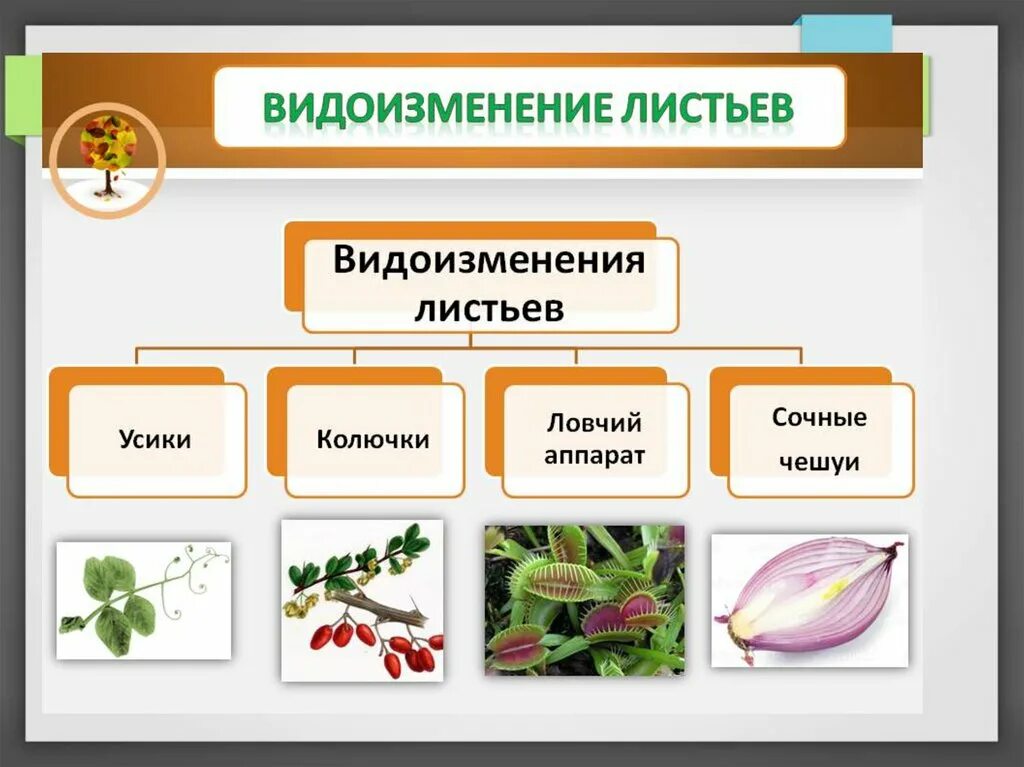 ВИДОИЗМЕНЕНИЕ ЛИСТЬЕВ

Видоизменения листьев

Усики

Колючки

Ловчий аппарат

Сочные чешуи